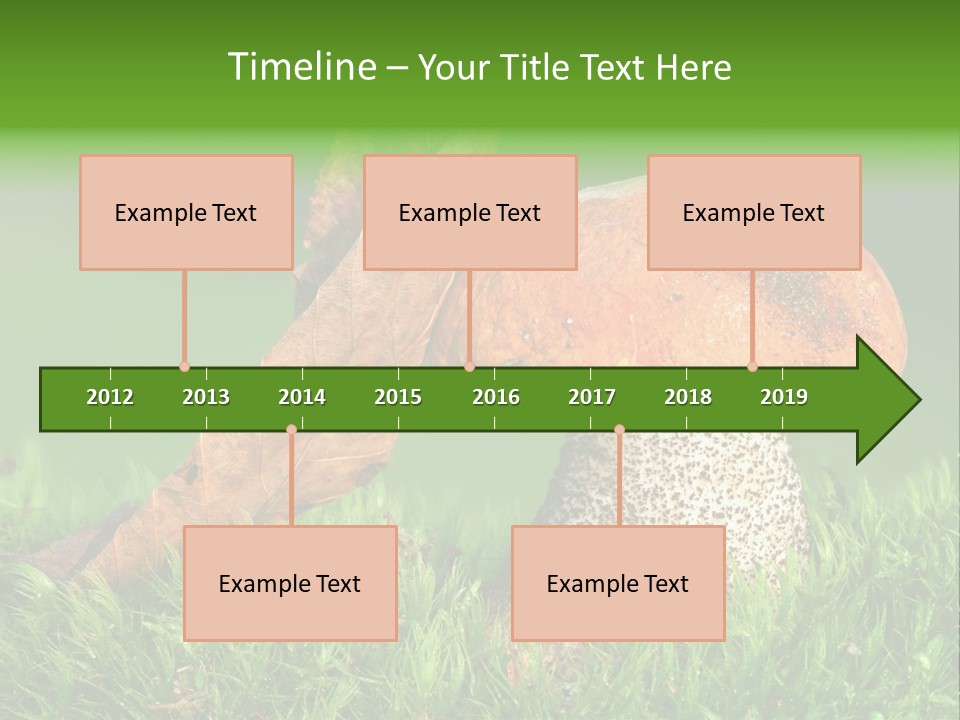 Timeline – Your Title Text Here

Example Text

Example Text

Example Text

2012 2013 2014 2015 2016 2017 2018 2019

Example Text

Example Text